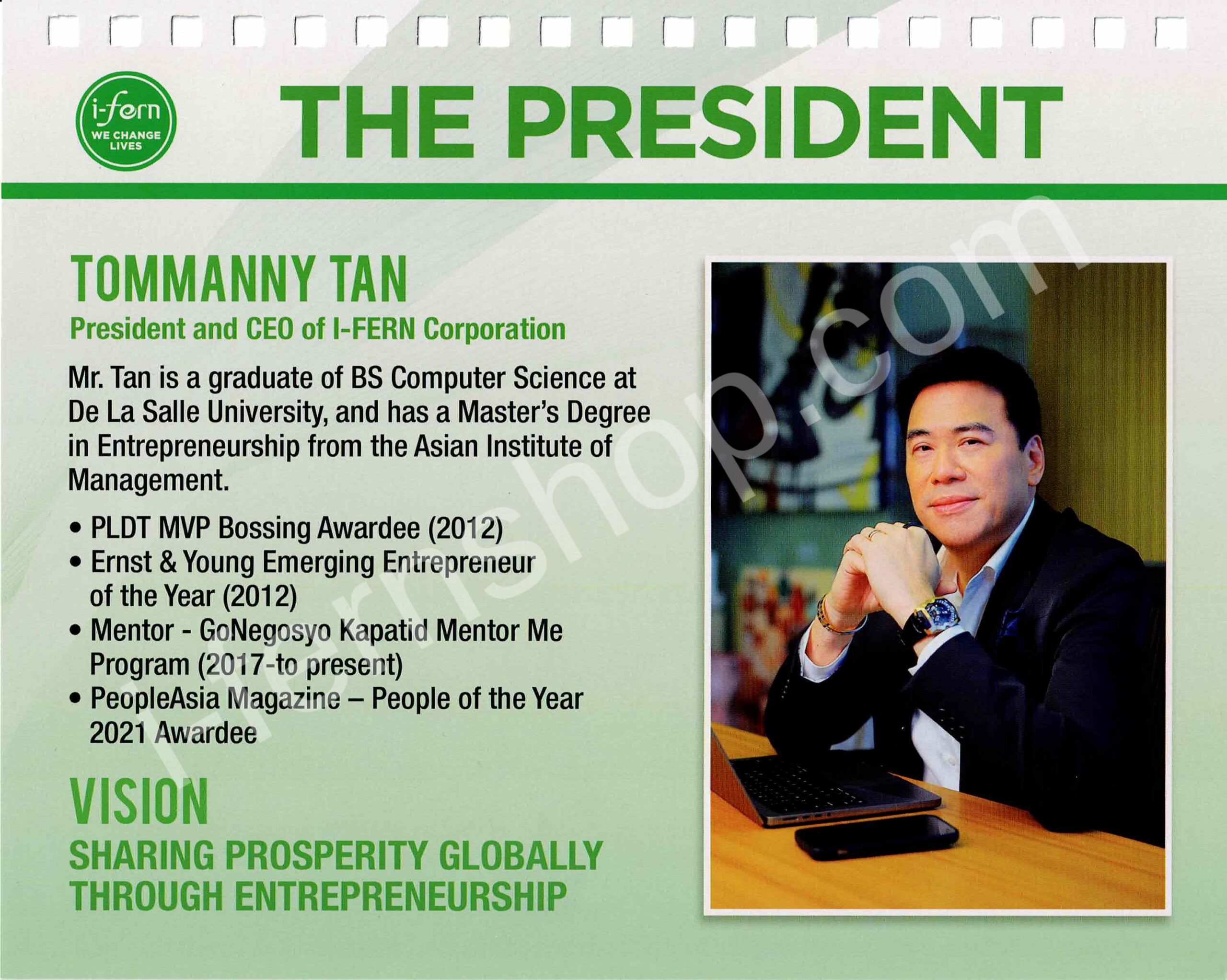 i-fern
WE CHANGE LIVES

THE PRESIDENT

TOMMANNY TAN
President and CEO of I-FERN Corporation

Mr. Tan is a graduate of BS Computer Science at De La Salle University, and has a Master's Degree in Entrepreneurship from the Asian Institute of Management.

• PLDT MVP Bossing Awardee (2012)
• Ernst & Young Emerging Entrepreneur of the Year (2012)
• Mentor - GoNegosyo Kapatid Mentor Me Program (2017-to present)
• PeopleAsia Magazine – People of the Year 2021 Awardee

VISION
SHARING PROSPERITY GLOBALLY THROUGH ENTREPRENEURSHIP

ifernshop.com